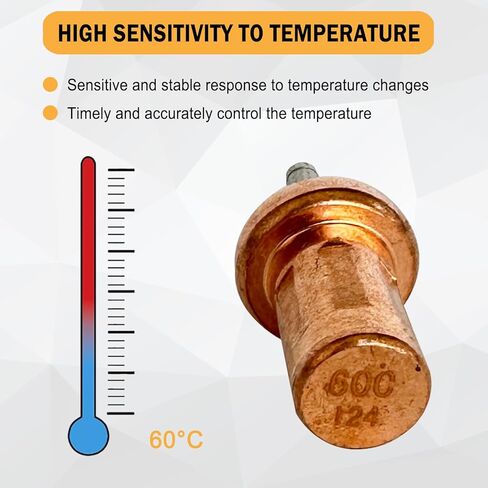 HIGH SENSITIVITY TO TEMPERATURE

Sensitive and stable response to temperature changes

Timely and accurately control the temperature

60°C

60C
124